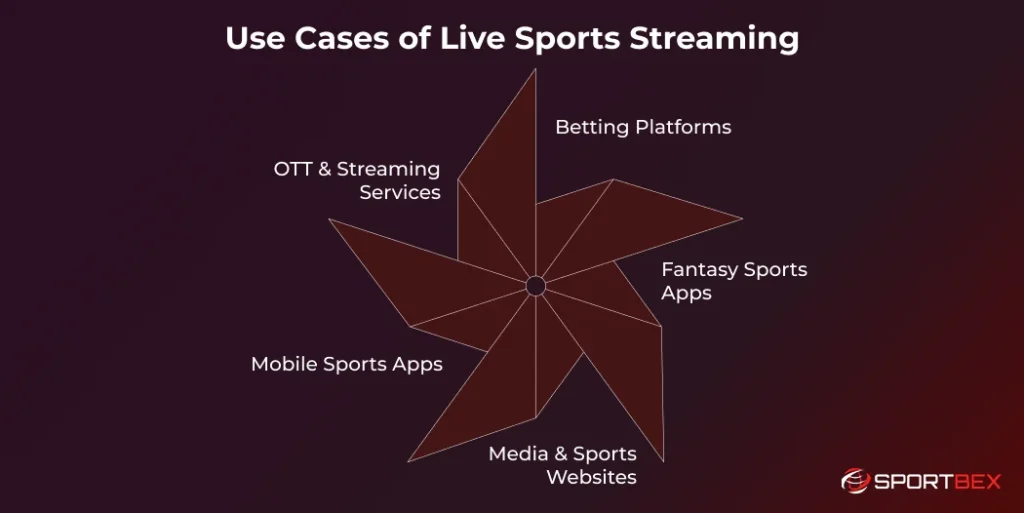 Use Cases of Live Sports Streaming

Betting Platforms

OTT & Streaming Services

Fantasy Sports Apps

Mobile Sports Apps

Media & Sports Websites

SPORTBEX